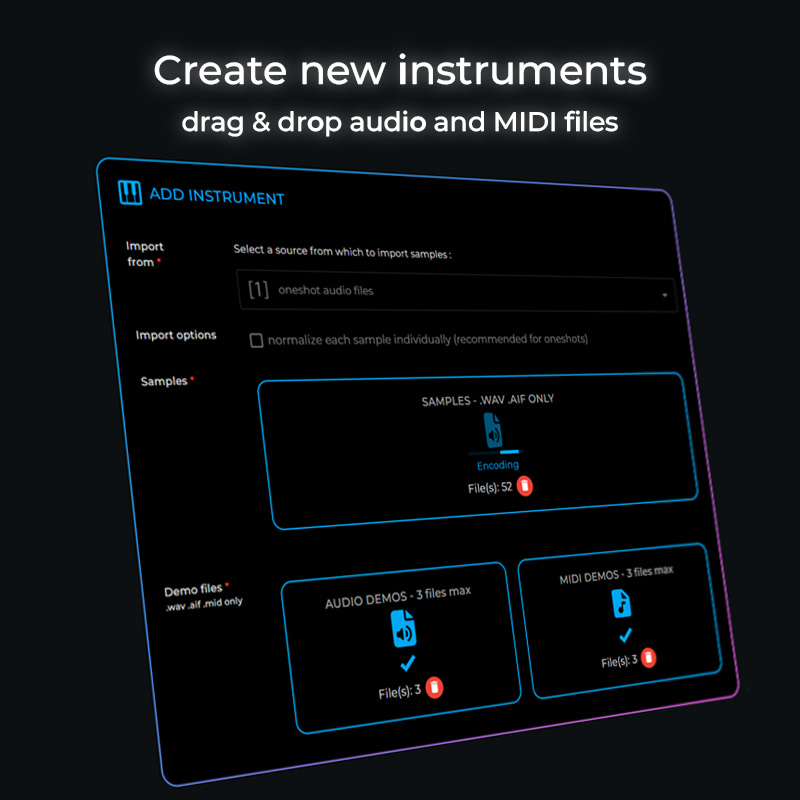 Create new instruments
drag & drop audio and MIDI files

ADD INSTRUMENT

Import from *

Select a source from which to import samples :

[1] oneshot audio files

Import options

normalize each sample individually (recommended for oneshots)

Samples *

SAMPLES - .WAV .AIF ONLY

Encoding

File(s): 52

Demo files *
.wav .aif .mid only

AUDIO DEMOS - 3 files max

File(s): 3

MIDI DEMOS - 3 files max

File(s): 3